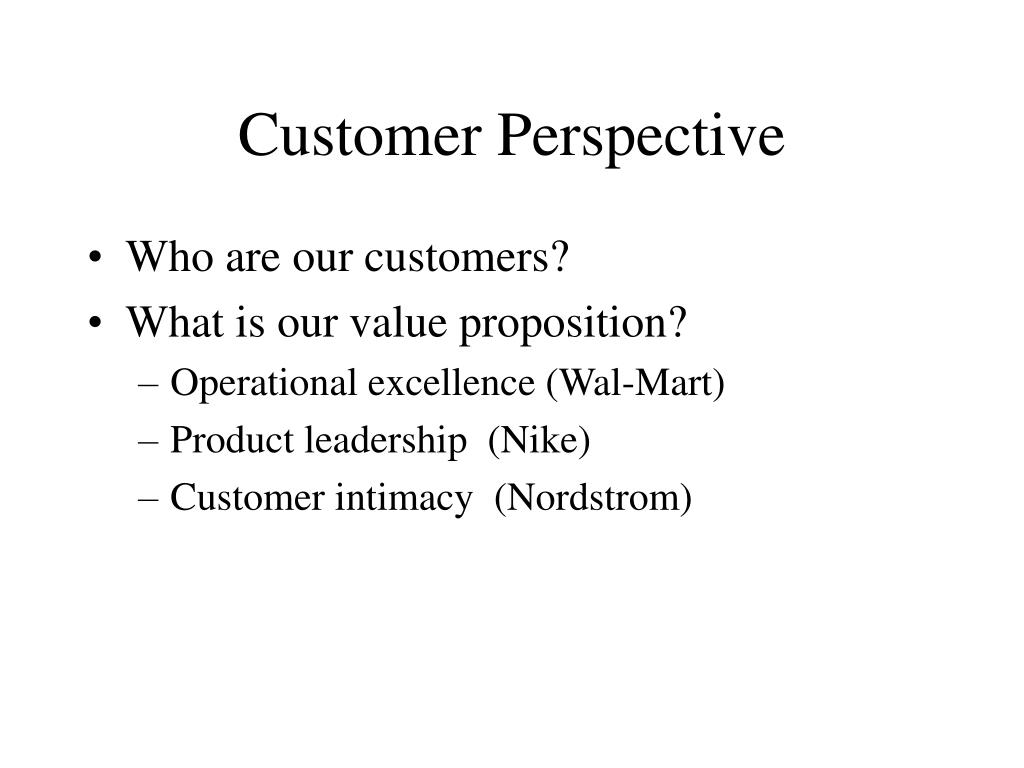 Customer Perspective

• Who are our customers?
• What is our value proposition?
– Operational excellence (Wal-Mart)
– Product leadership (Nike)
– Customer intimacy (Nordstrom)